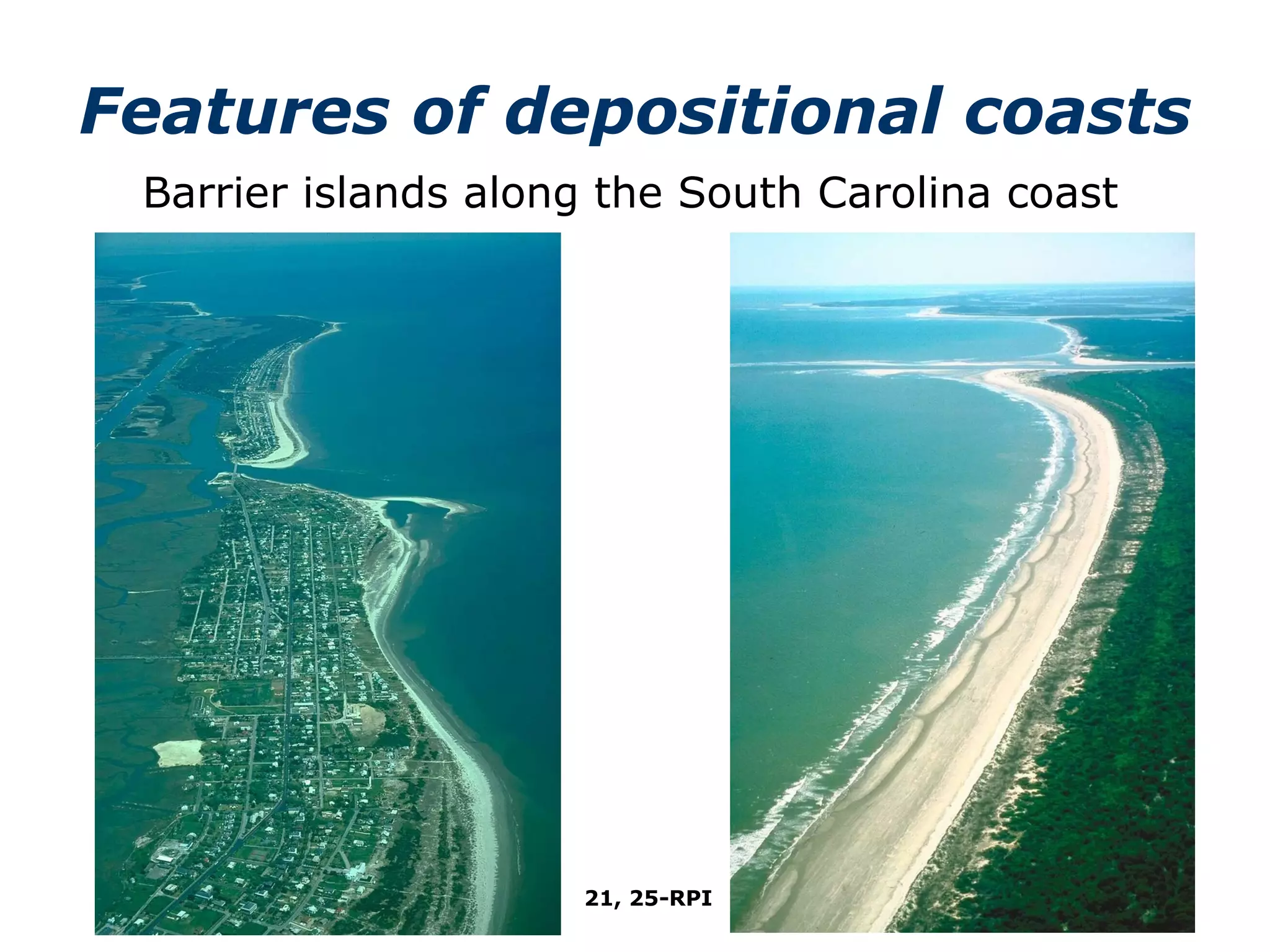 Features of depositional coasts

Barrier islands along the South Carolina coast

21, 25-RPI